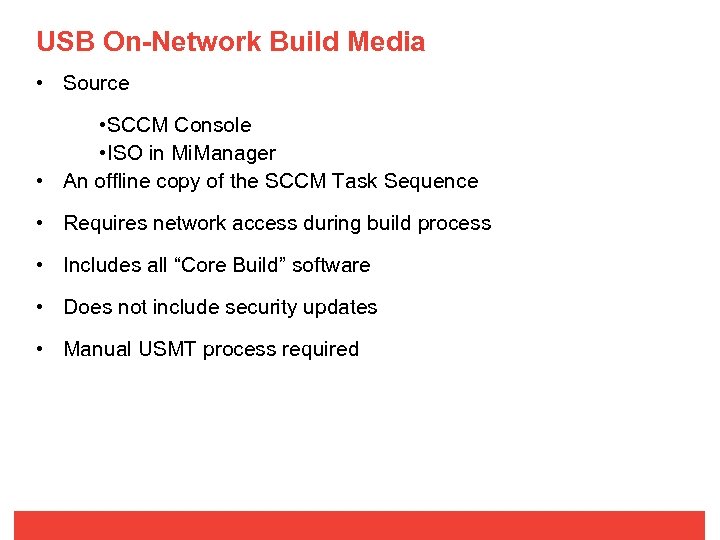 USB On-Network Build Media

• Source

•SCCM Console
•ISO in MiManager

• An offline copy of the SCCM Task Sequence

• Requires network access during build process

• Includes all “Core Build” software

• Does not include security updates

• Manual USMT process required